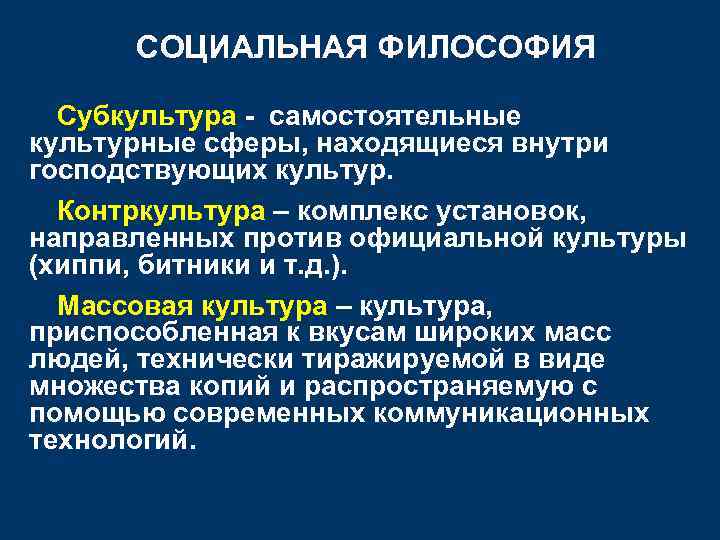 СОЦИАЛЬНАЯ ФИЛОСОФИЯ

Субкультура - самостоятельные культурные сферы, находящиеся внутри господствующих культур.

Контркультура – комплекс установок, направленных против официальной культуры (хиппи, битники и т.д.).

Массовая культура – культура, приспособленная к вкусам широких масс людей, технически тиражируемой в виде множества копий и распространяемую с помощью современных коммуникационных технологий.